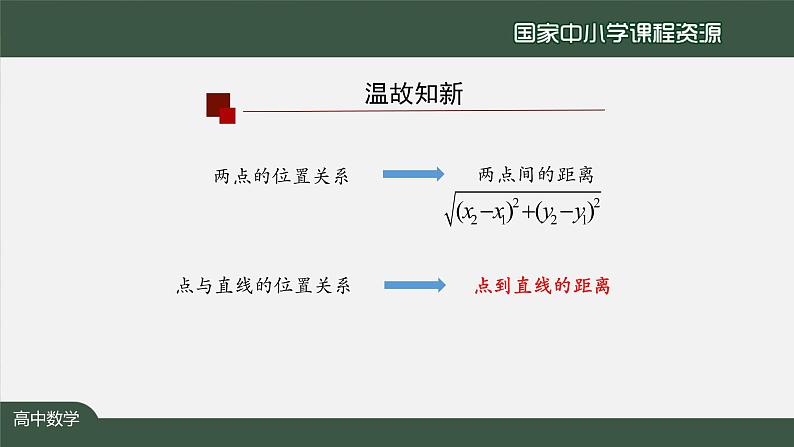 国家中小学课程资源

温故知新

两点的位置关系

两点间的距离

$\sqrt{(x_2-x_1)^2+(y_2-y_1)^2}$

点与直线的位置关系

点到直线的距离

高中数学